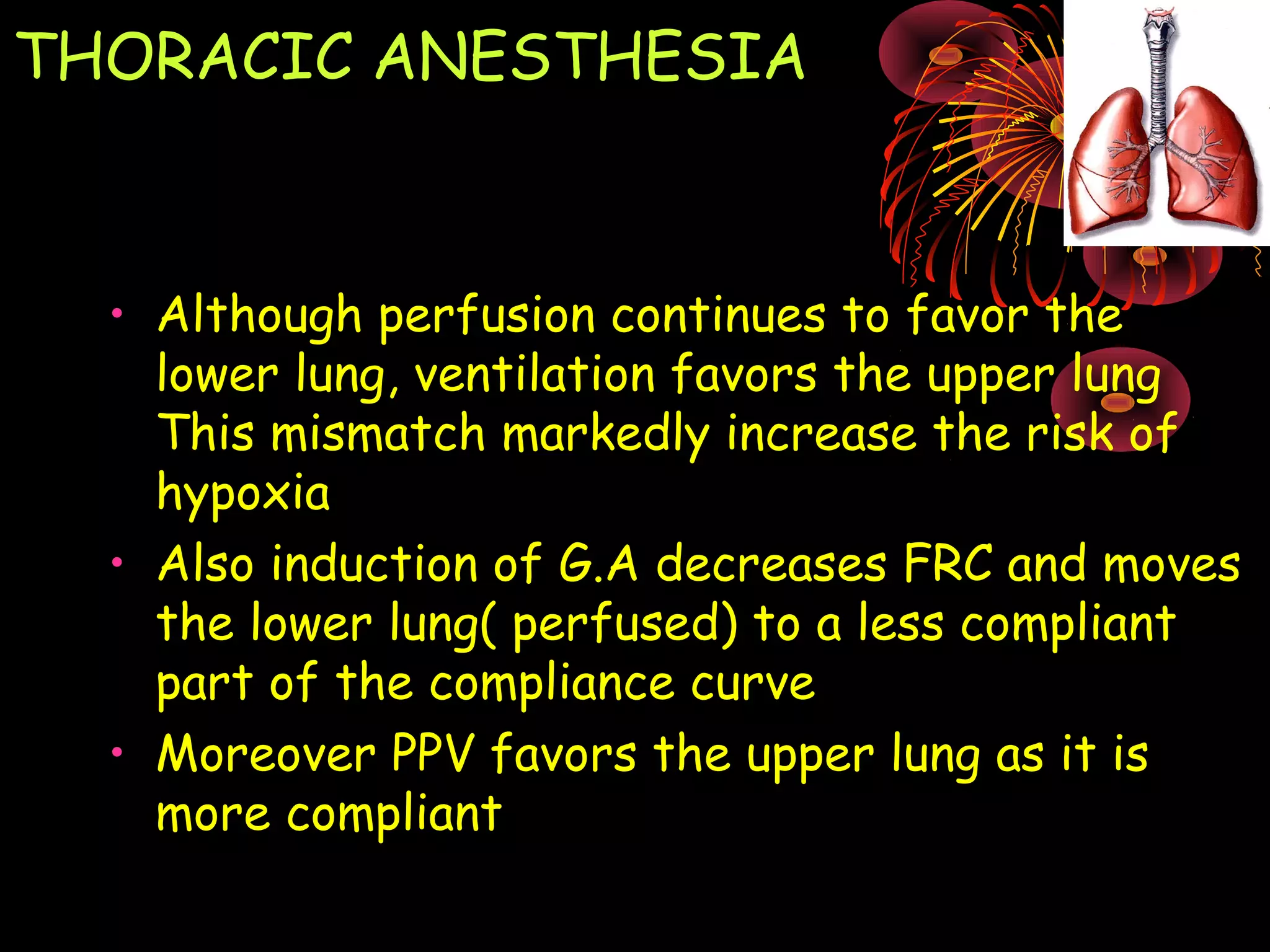 THORACIC ANESTHESIA

• Although perfusion continues to favor the lower lung, ventilation favors the upper lung This mismatch markedly increase the risk of hypoxia
• Also induction of G.A decreases FRC and moves the lower lung( perfused) to a less compliant part of the compliance curve
• Moreover PPV favors the upper lung as it is more compliant